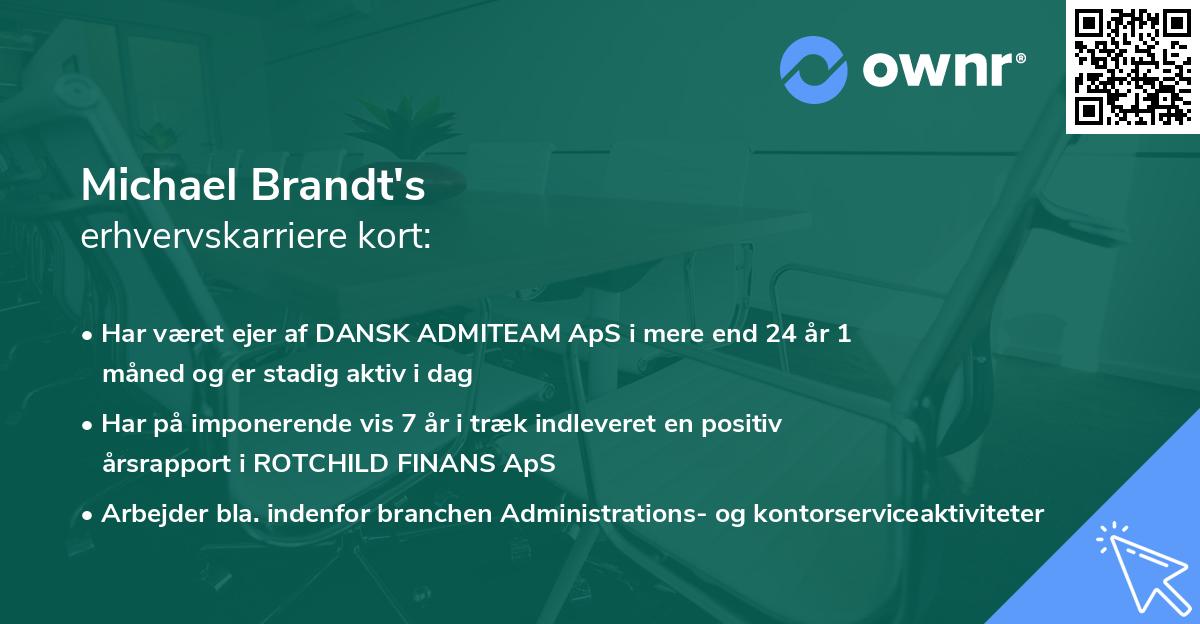 ownr®

Michael Brandt's
erhvervskarriere kort:

• Har været ejer af DANSK ADMITEAM ApS i mere end 24 år 1 måned og er stadig aktiv i dag
• Har på imponerende vis 7 år i træk indleveret en positiv årsrapport i ROTCHILD FINANS ApS
• Arbejder bla. indenfor branchen Administrations- og kontorserviceaktiviteter